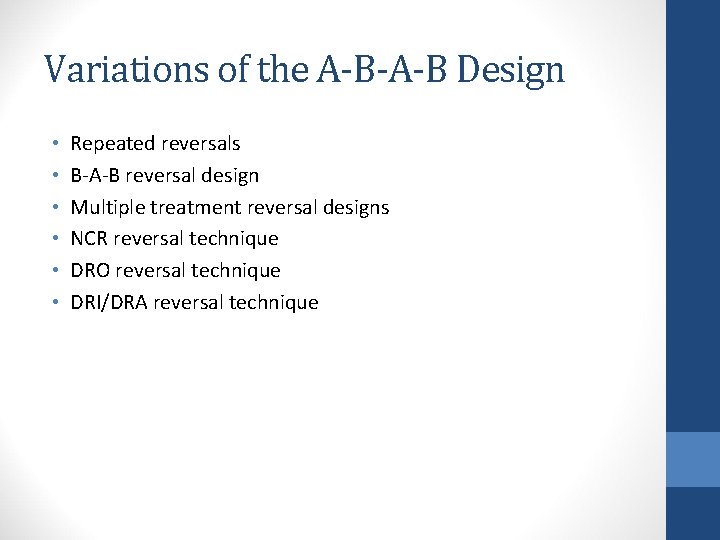 Variations of the A-B-A-B Design

• Repeated reversals
• B-A-B reversal design
• Multiple treatment reversal designs
• NCR reversal technique
• DRO reversal technique
• DRI/DRA reversal technique